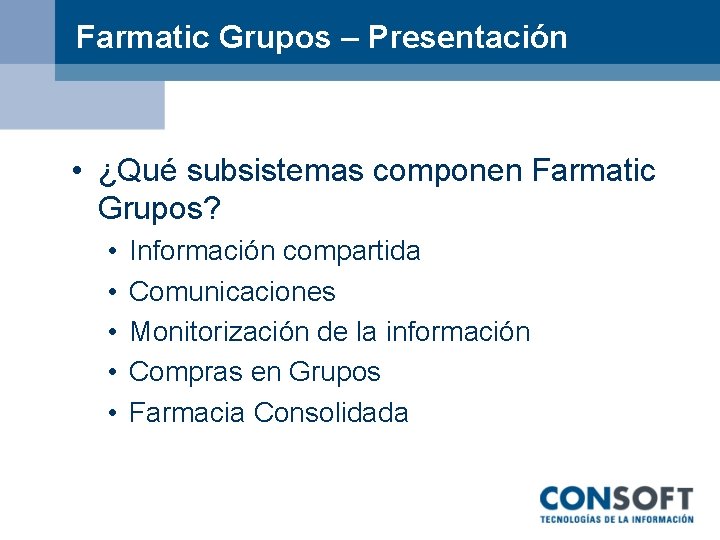 Farmatic Grupos – Presentación

• ¿Qué subsistemas componen Farmatic Grupos?
  • Información compartida
  • Comunicaciones
  • Monitorización de la información
  • Compras en Grupos
  • Farmacia Consolidada

CONSOFT
TECNOLOGÍAS DE LA INFORMACIÓN